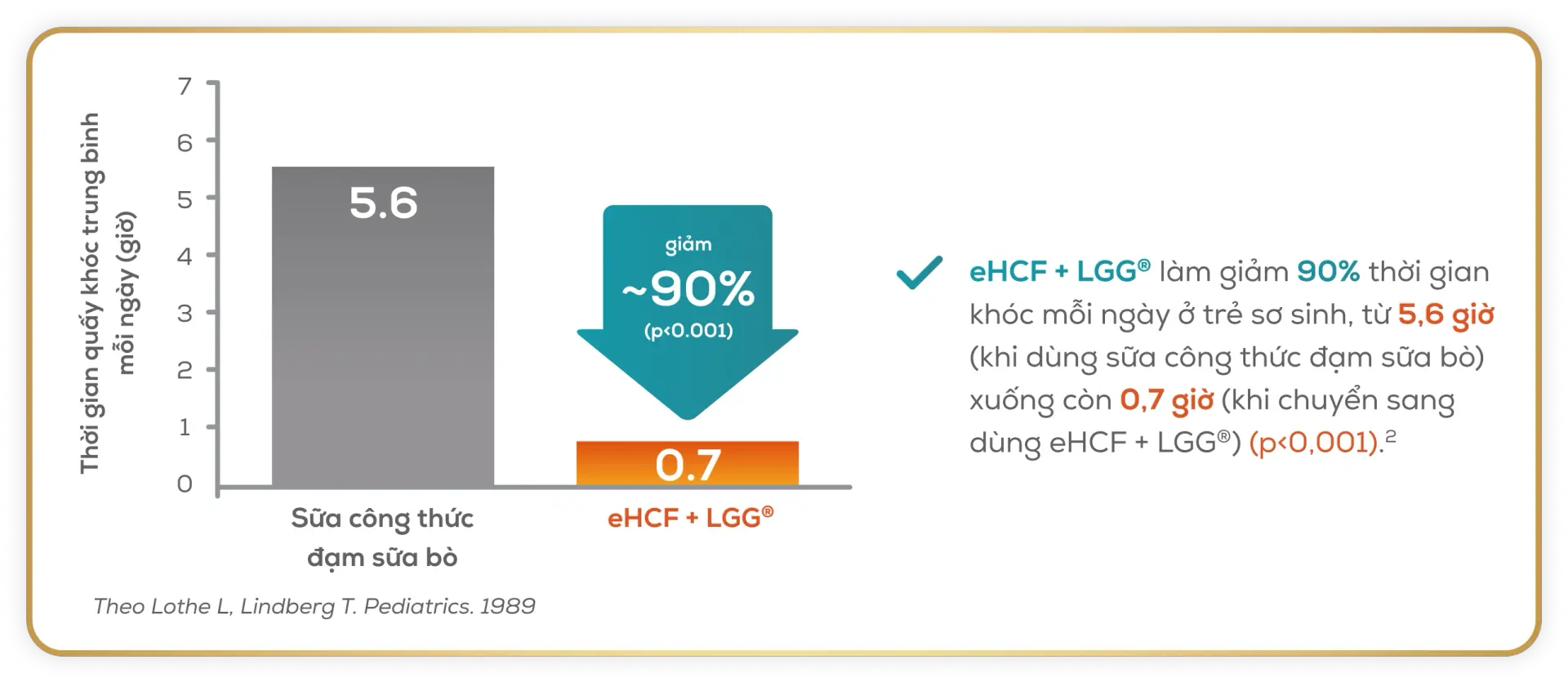 Thời gian quấy khóc trung bình mỗi ngày (giờ)

7
6
5
4
3
2
1
0

5.6

giảm
~90%
(p<0.001)

0.7

Sữa công thức đạm sữa bò

eHCF + LGG®

Theo Lothe L, Lindberg T. Pediatrics. 1989

eHCF + LGG® làm giảm 90% thời gian khóc mỗi ngày ở trẻ sơ sinh, từ 5,6 giờ (khi dùng sữa công thức đạm sữa bò) xuống còn 0,7 giờ (khi chuyển sang dùng eHCF + LGG®) (p<0,001).$^2$